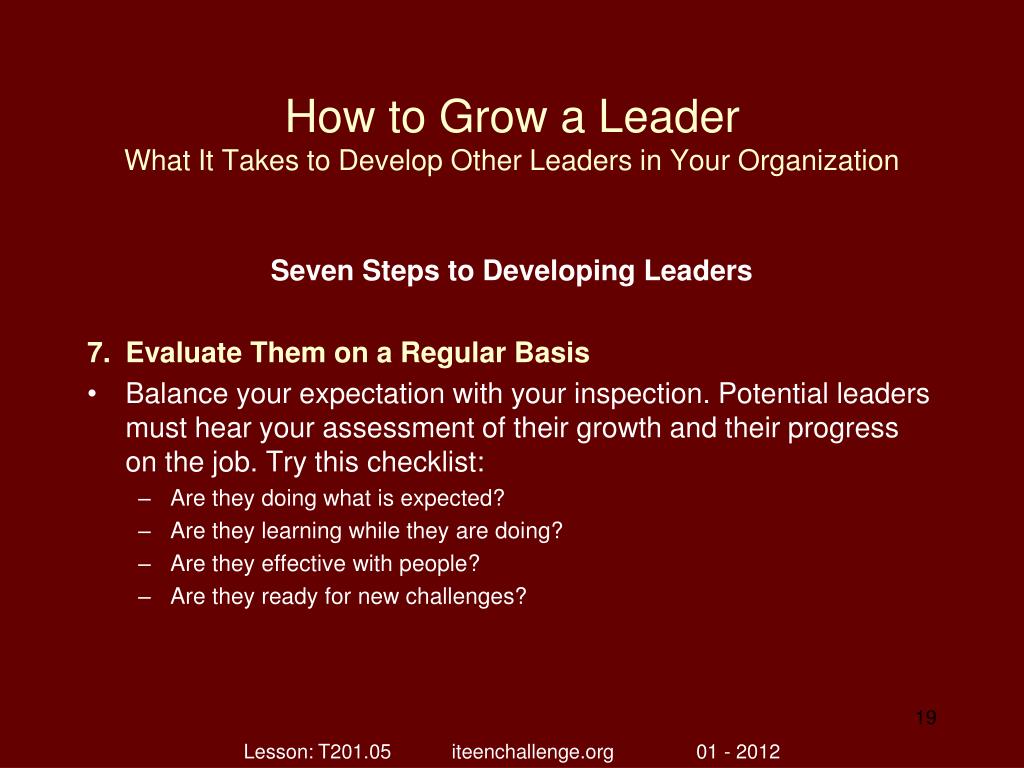 How to Grow a Leader
What It Takes to Develop Other Leaders in Your Organization

Seven Steps to Developing Leaders

7. Evaluate Them on a Regular Basis
• Balance your expectation with your inspection. Potential leaders must hear your assessment of their growth and their progress on the job. Try this checklist:
– Are they doing what is expected?
– Are they learning while they are doing?
– Are they effective with people?
– Are they ready for new challenges?

19

Lesson: T201.05 iteenchallenge.org 01 - 2012